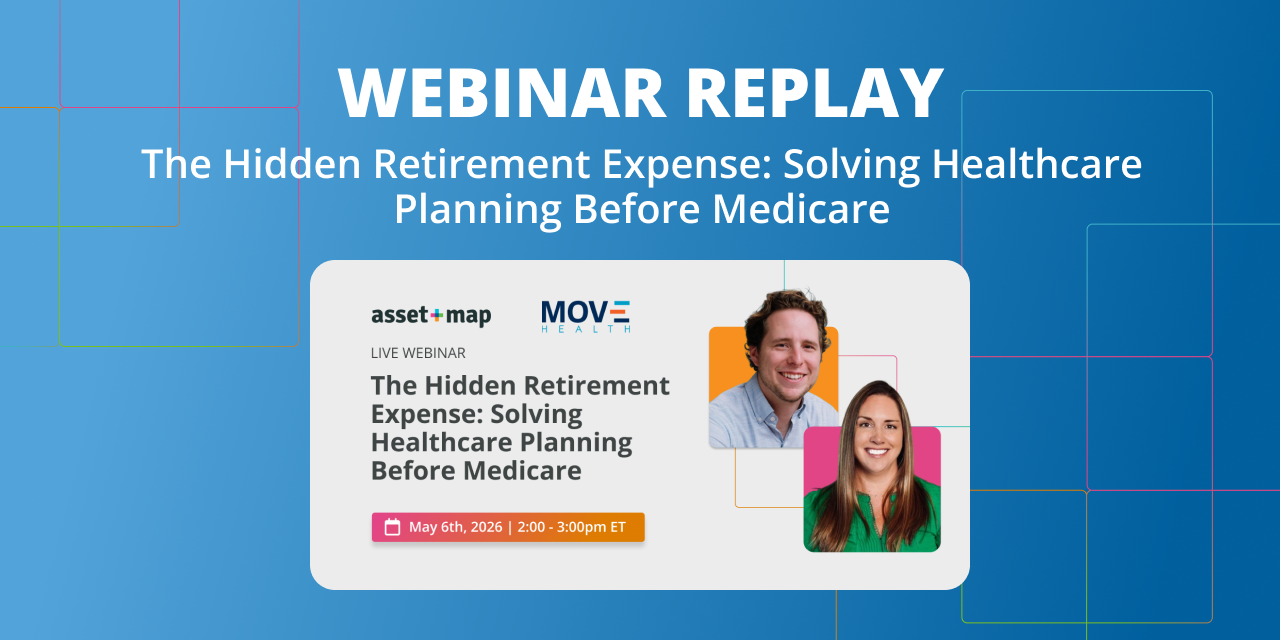 WEBINAR REPLAY

The Hidden Retirement Expense: Solving Healthcare Planning Before Medicare

asset+map

MOVE HEALTH

LIVE WEBINAR

The Hidden Retirement Expense: Solving Healthcare Planning Before Medicare

May 6th, 2026 | 2:00 - 3:00pm ET